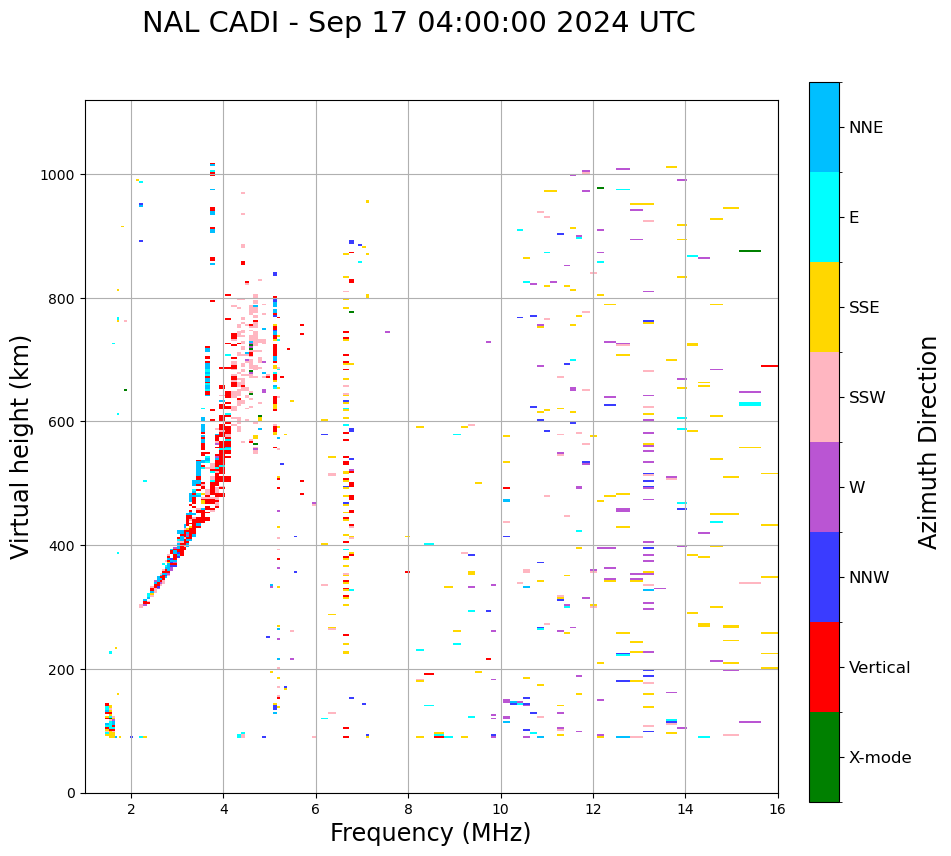 NAL CADI - Sep 17 04:00:00 2024 UTC

Virtual height (km)

1000
800
600
400
200
0

2
4
6
8
10
12
14
16

Frequency (MHz)

NNE
E
SSE
SSW
W
NNW
Vertical
X-mode

Azimuth Direction